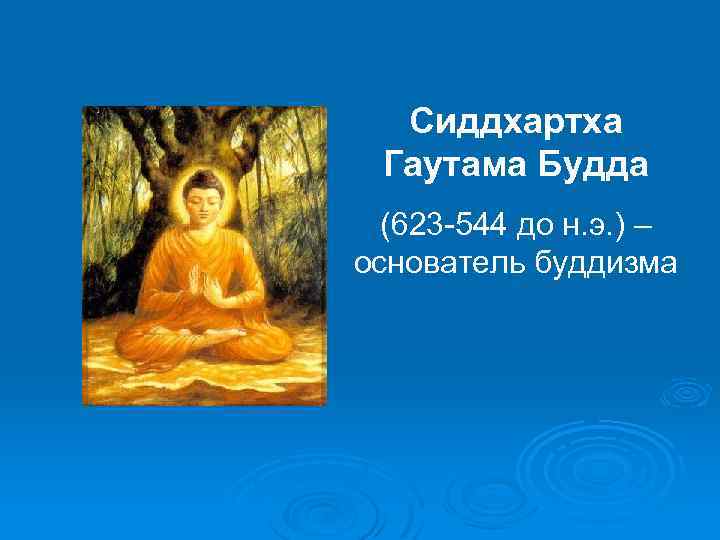 Сиддхартха Гаутама Будда

(623-544 до н.э.) – основатель буддизма